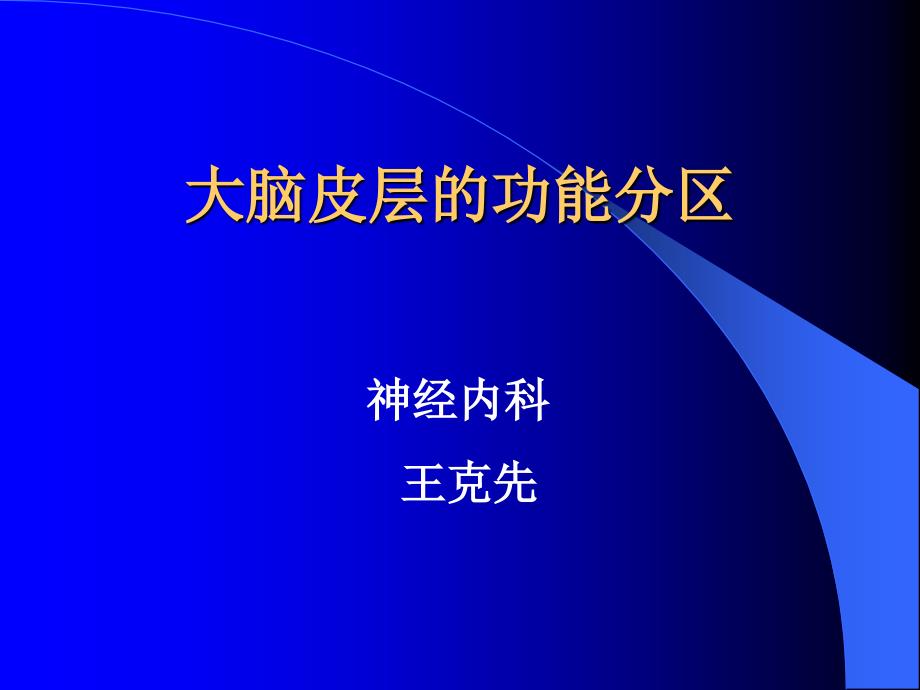 大脑皮层的功能分区

神经内科

王克先